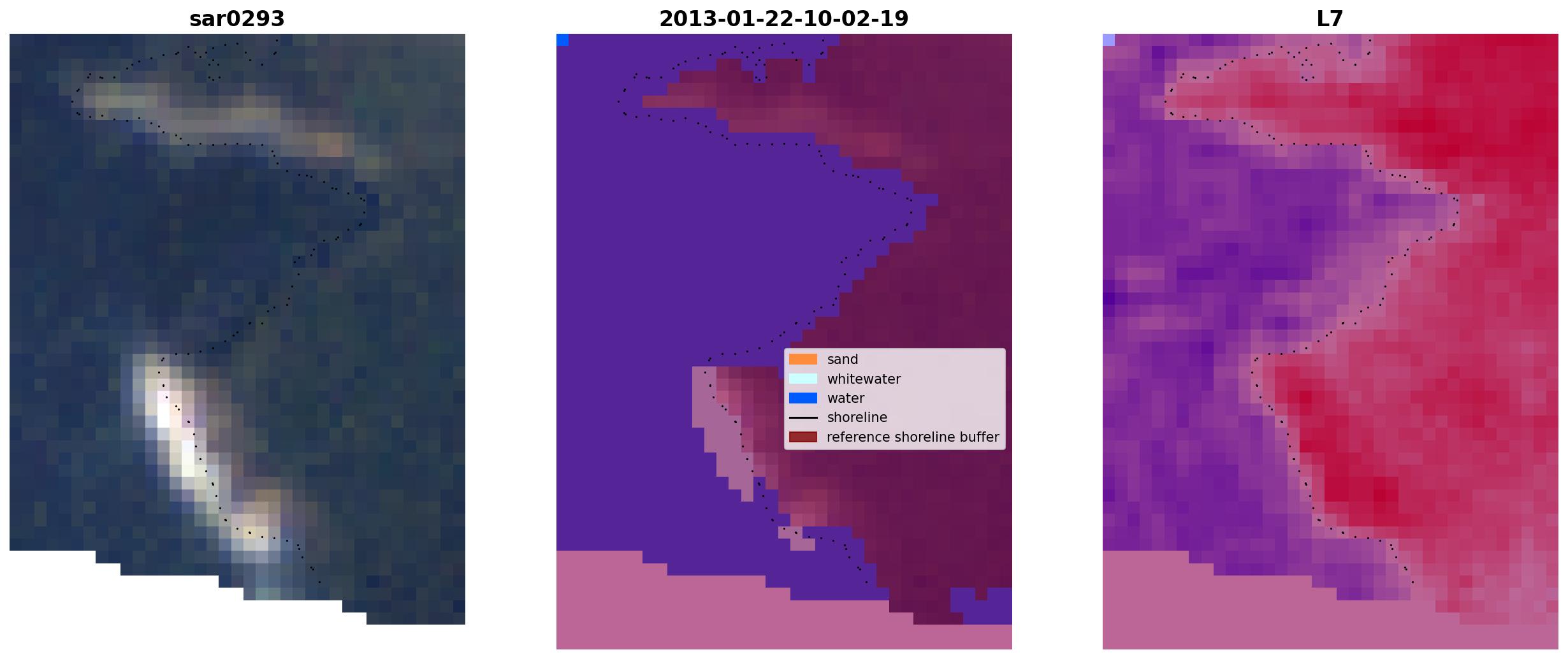 sar0293

2013-01-22-10-02-19

L7

sand
whitewater
water
shoreline
reference shoreline buffer